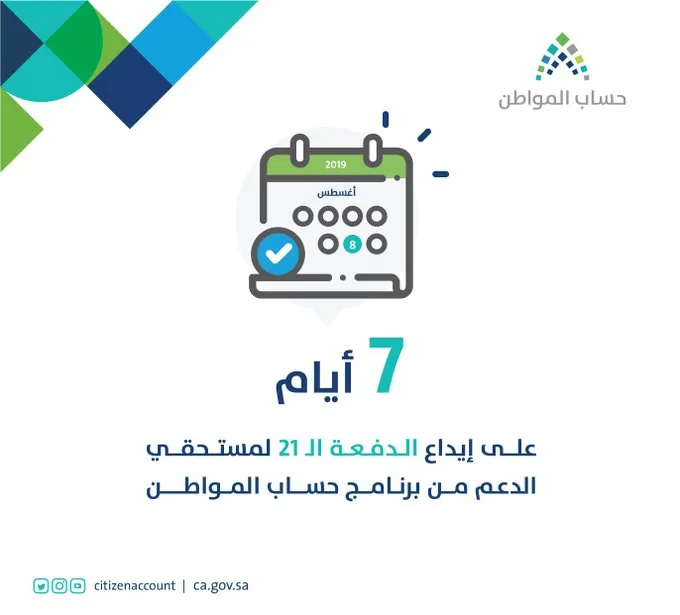 حساب المواطن

2019

أغسطس

8

7 أيام

على إيداع الدفعة الـ 21 لمستحقي الدعم من برنامج حساب المواطن

citizenaccount | ca.gov.sa